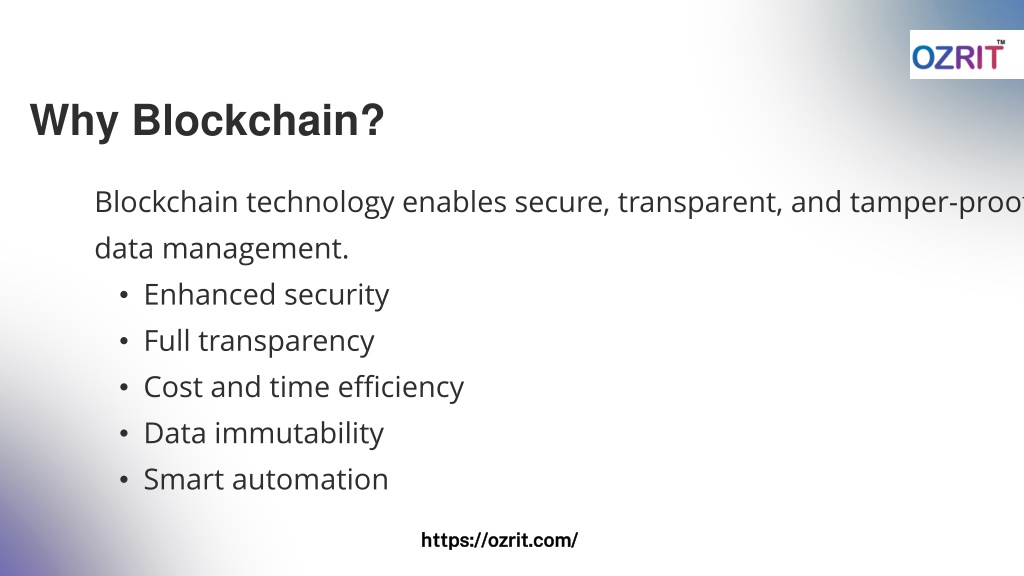 OZRIT™

Why Blockchain?

Blockchain technology enables secure, transparent, and tamper-proof data management.

• Enhanced security
• Full transparency
• Cost and time efficiency
• Data immutability
• Smart automation

https://ozrit.com/